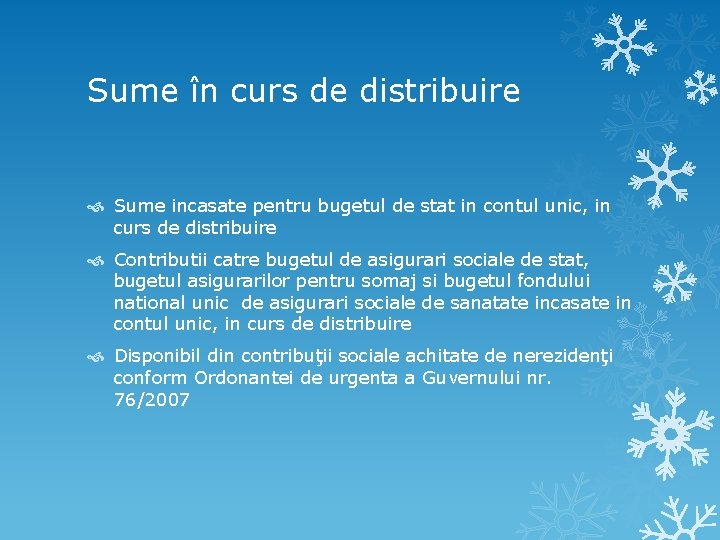 Sume în curs de distribuire

Sume incasate pentru bugetul de stat in contul unic, in curs de distribuire

Contributii catre bugetul de asigurari sociale de stat, bugetul asigurarilor pentru somaj si bugetul fondului national unic de asigurari sociale de sanatate incasate in contul unic, in curs de distribuire

Disponibil din contribuţii sociale achitate de nerezidenţi conform Ordonantei de urgenta a Guvernului nr. 76/2007